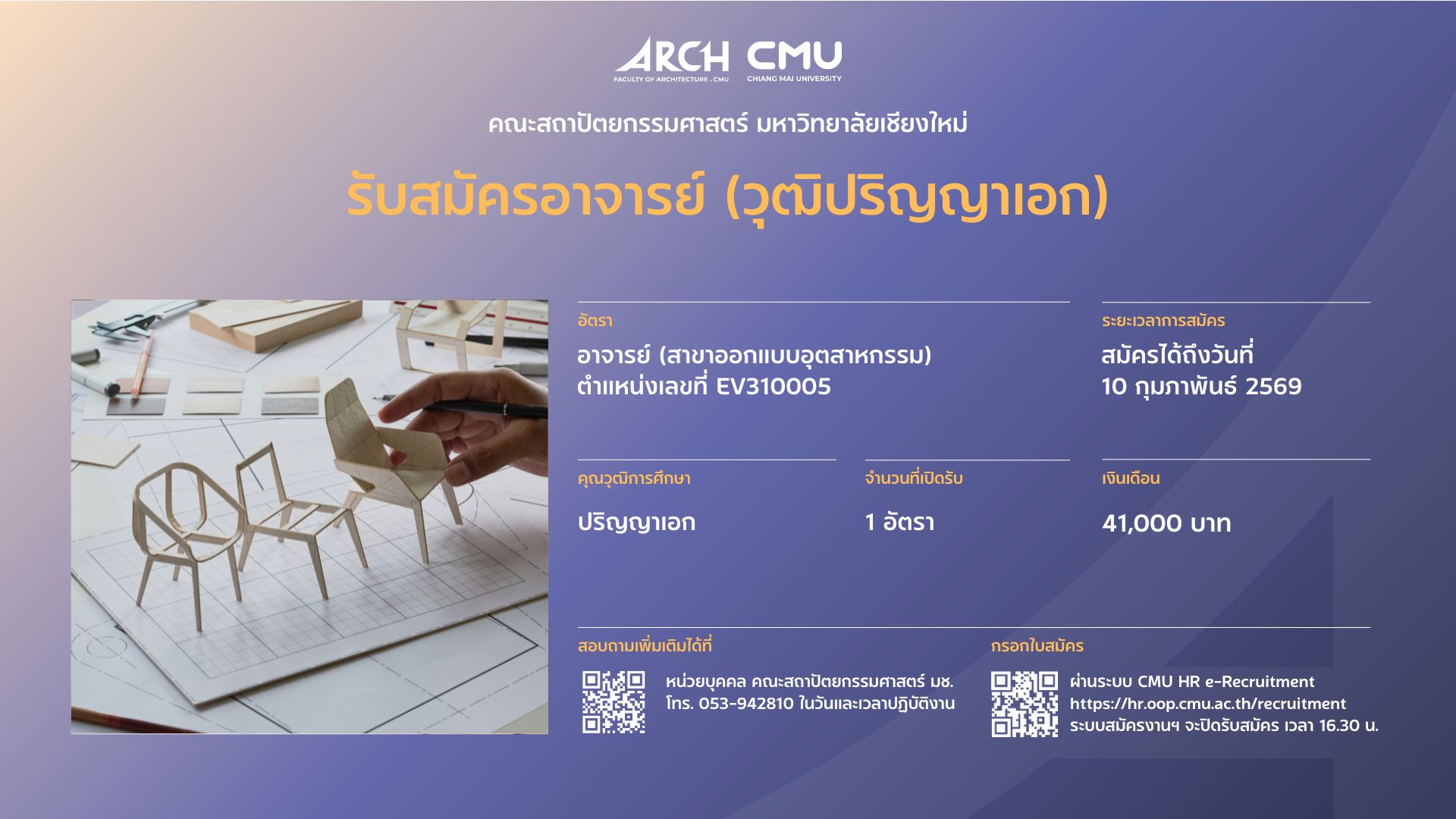 ARCH
FACULTY OF ARCHITECTURE . CMU

CMU
CHIANG MAI UNIVERSITY

คณะสถาปัตยกรรมศาสตร์ มหาวิทยาลัยเชียงใหม่

รับสมัครอาจารย์ (วุฒิปริญญาเอก)

อัตรา

อาจารย์ (สาขาออกแบบอุตสาหกรรม)
ตำแหน่งเลขที่ EV310005

ระยะเวลาการสมัคร

สมัครได้ถึงวันที่
10 กุมภาพันธ์ 2569

คุณวุฒิการศึกษา

ปริญญาเอก

จำนวนที่เปิดรับ

1 อัตรา

เงินเดือน

41,000 บาท

สอบถามเพิ่มเติมได้ที่

หน่วยบุคคล คณะสถาปัตยกรรมศาสตร์ มช.
โทร. 053-942810 ในวันและเวลาปฏิบัติงาน

กรอกใบสมัคร

ผ่านระบบ CMU HR e-Recruitment
https://hr.oop.cmu.ac.th/recruitment
ระบบสมัครงานฯ จะปิดรับสมัคร เวลา 16.30 น.